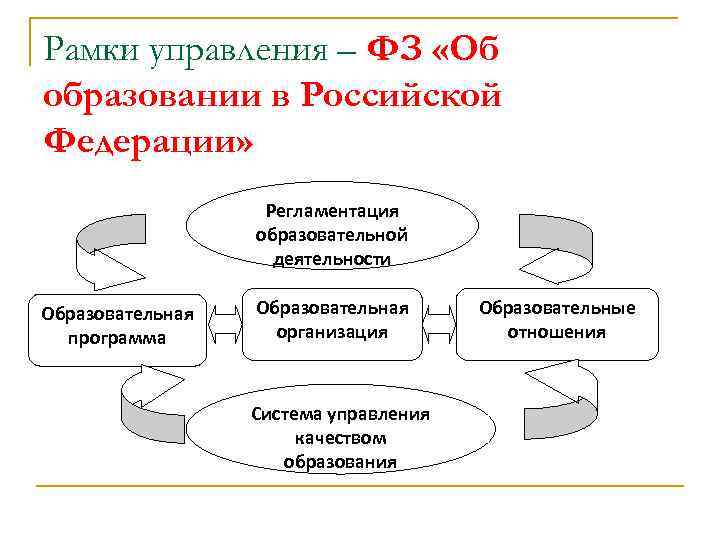 Рамки управления – ФЗ «Об образовании в Российской Федерации»

Регламентация образовательной деятельности

Образовательная программа

Образовательная организация

Образовательные отношения

Система управления качеством образования